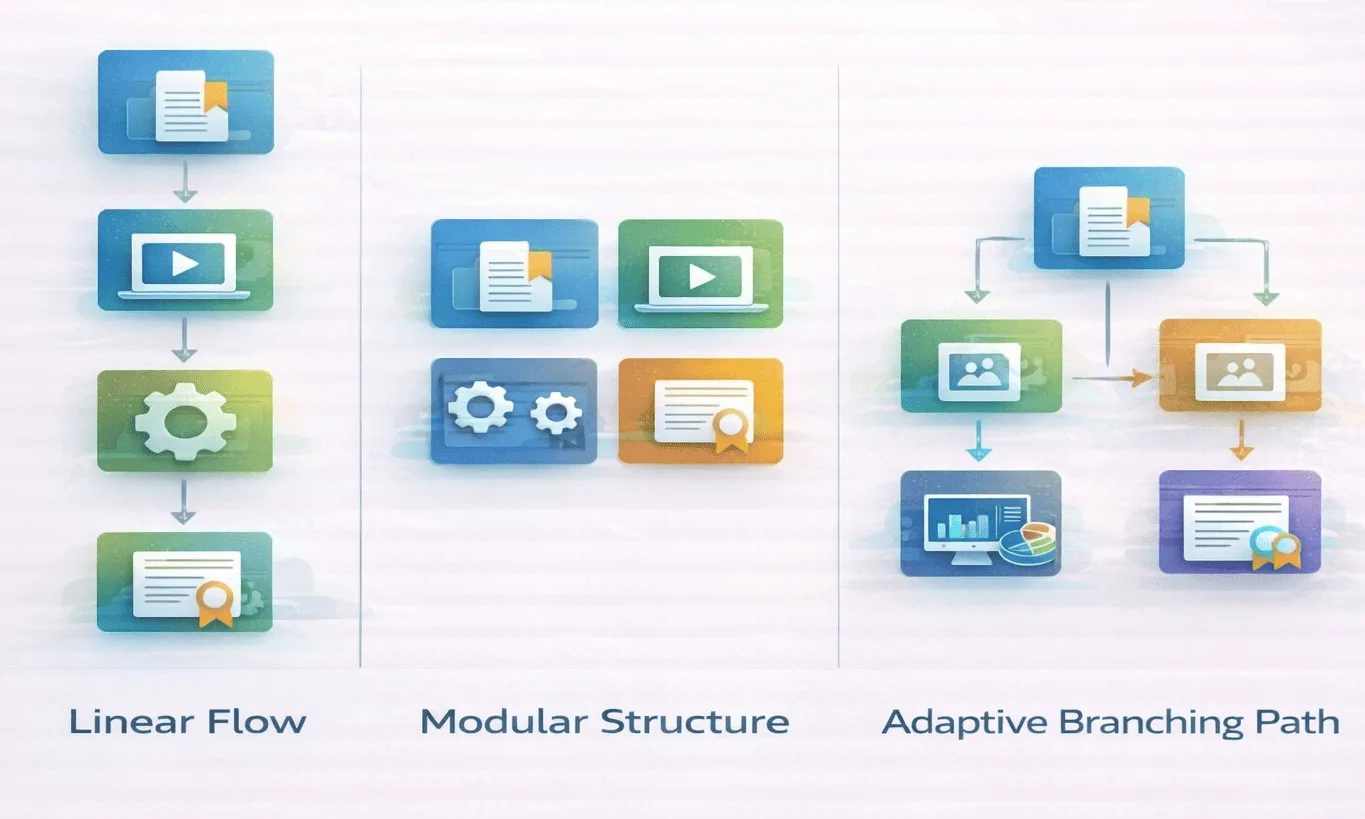 Linear Flow

Modular Structure

Adaptive Branching Path